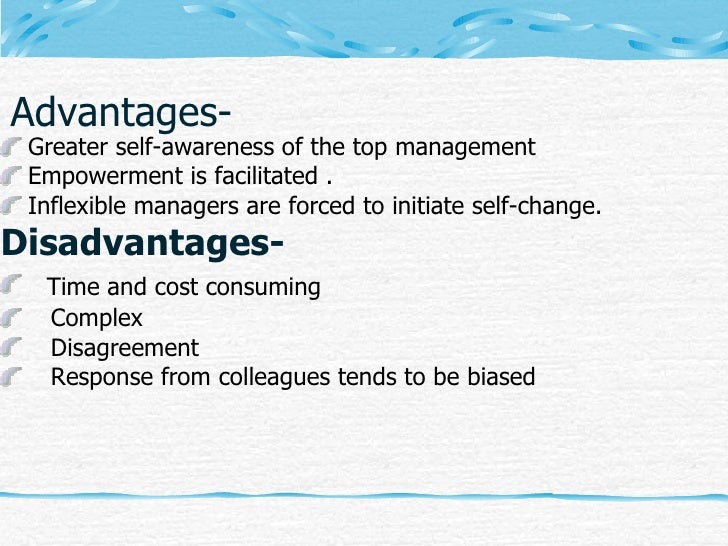 Advantages-
Greater self-awareness of the top management
Empowerment is facilitated .
Inflexible managers are forced to initiate self-change.
Disadvantages-
Time and cost consuming
Complex
Disagreement
Response from colleagues tends to be biased